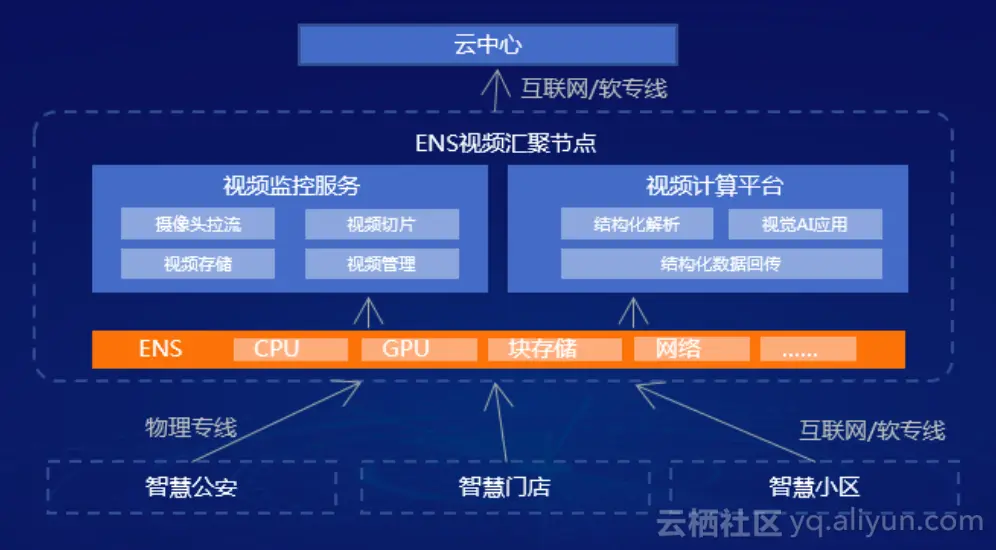 云中心

互联网/软专线

ENS视频汇聚节点

视频监控服务

摄像头拉流

视频切片

视频存储

视频管理

视频计算平台

结构化解析

视觉AI应用

结构化数据回传

ENS CPU GPU 块存储 网络 ......

物理专线

互联网/软专线

智慧公安

智慧门店

智慧小区

云栖社区 yq.aliyun.com